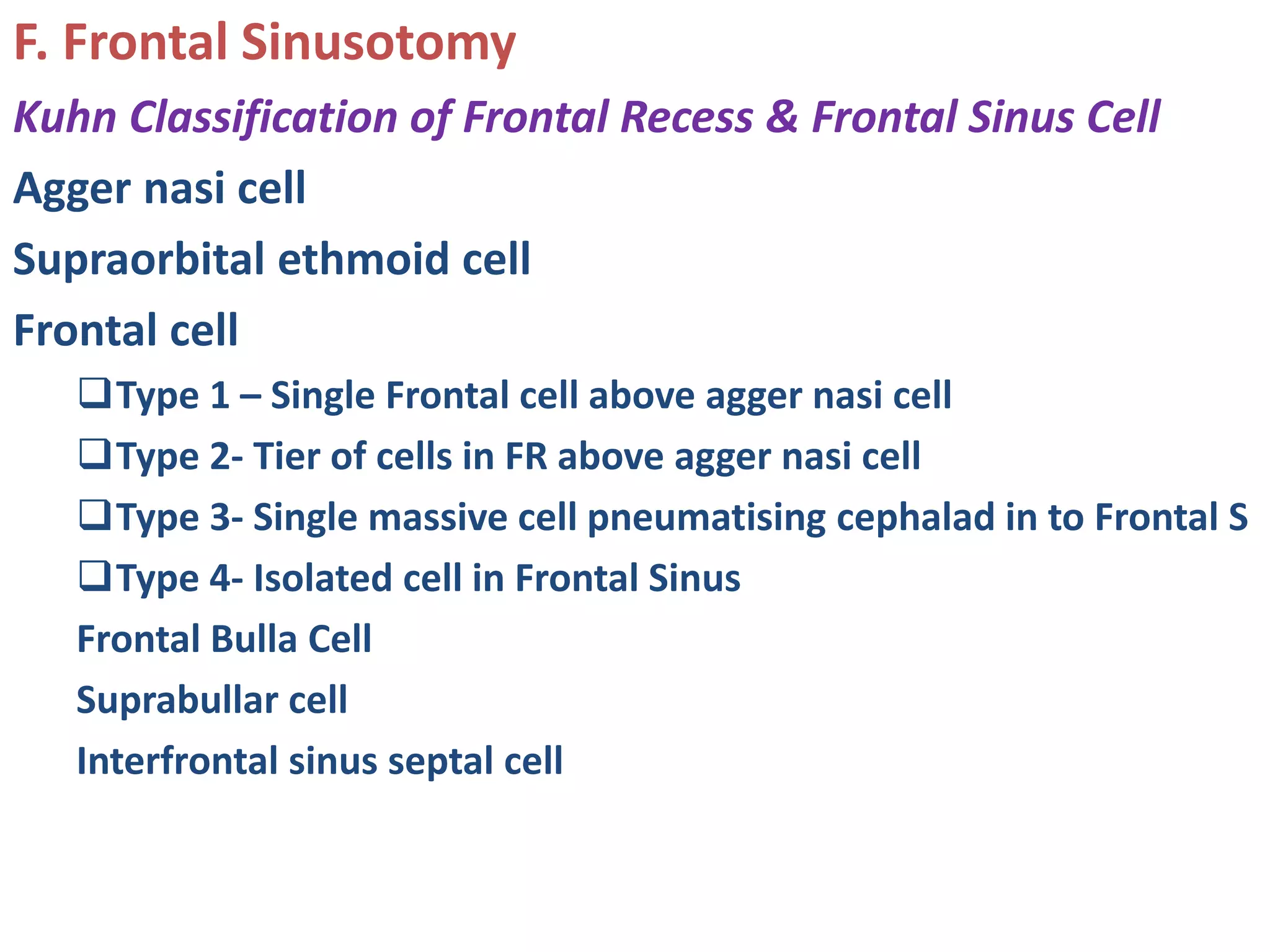 F. Frontal Sinusotomy

Kuhn Classification of Frontal Recess & Frontal Sinus Cell

Agger nasi cell

Supraorbital ethmoid cell

Frontal cell

❑Type 1 – Single Frontal cell above agger nasi cell

❑Type 2- Tier of cells in FR above agger nasi cell

❑Type 3- Single massive cell pneumatising cephalad in to Frontal S

❑Type 4- Isolated cell in Frontal Sinus

Frontal Bulla Cell

Suprabullar cell

Interfrontal sinus septal cell